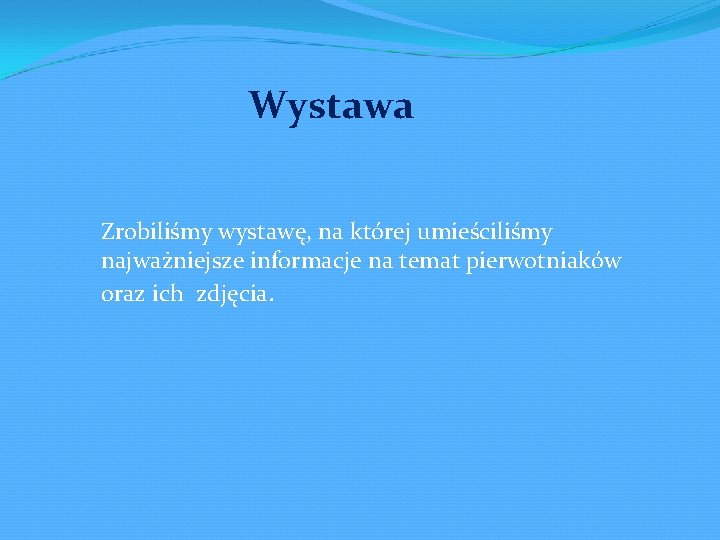 Wystawa

Zrobiliśmy wystawę, na której umieściliśmy najważniejsze informacje na temat pierwotniaków oraz ich  zdjęcia.